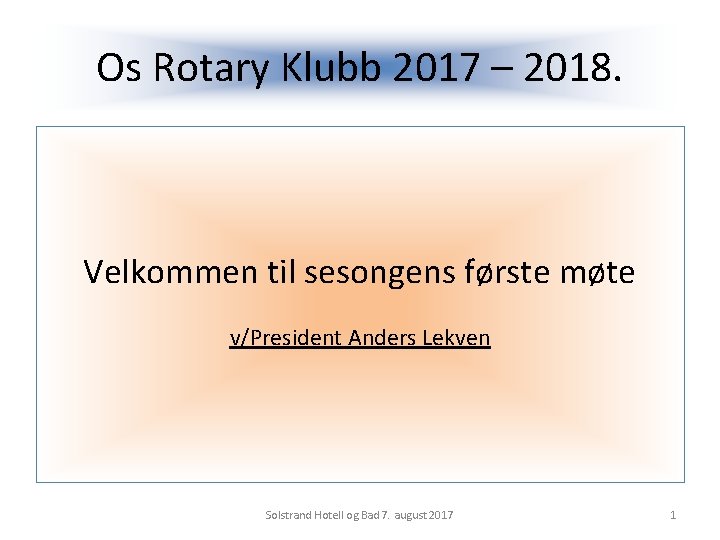 Os Rotary Klubb 2017 – 2018.

Velkommen til sesongens første møte

v/President Anders Lekven

Solstrand Hotell og Bad 7. august 2017

1